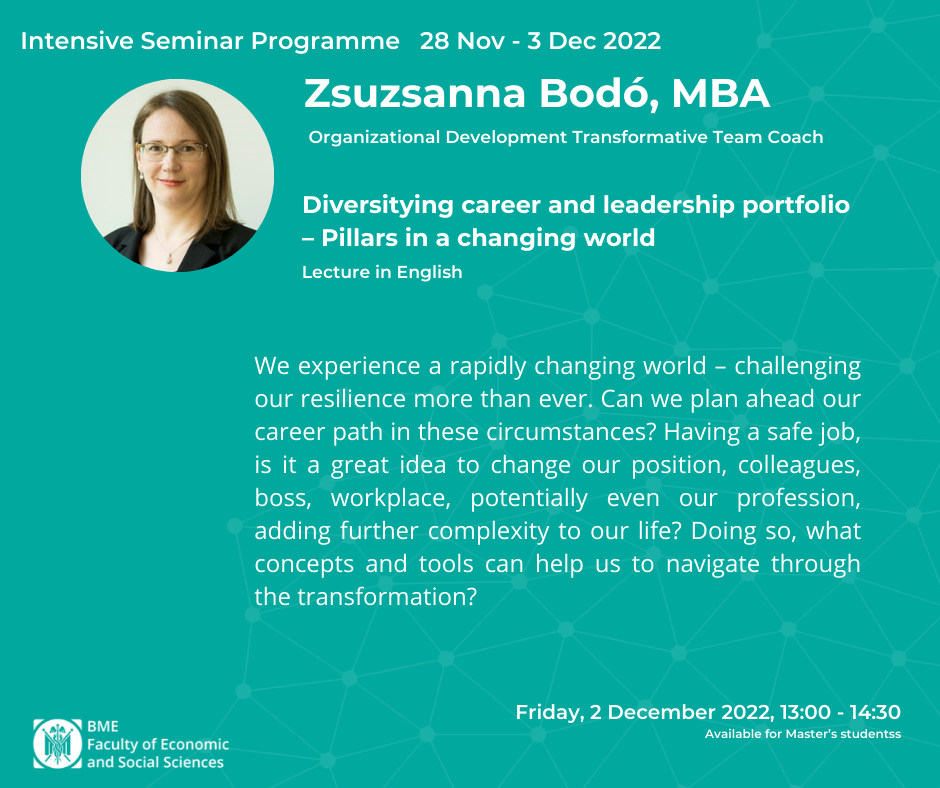 Intensive Seminar Programme 28 Nov - 3 Dec 2022

Zsuzsanna Bodó, MBA

Organizational Development Transformative Team Coach

Diversitying career and leadership portfolio – Pillars in a changing world

Lecture in English

We experience a rapidly changing world – challenging our resilience more than ever. Can we plan ahead our career path in these circumstances? Having a safe job, is it a great idea to change our position, colleagues, boss, workplace, potentially even our profession, adding further complexity to our life? Doing so, what concepts and tools can help us to navigate through the transformation?

BME
Faculty of Economic and Social Sciences

Friday, 2 December 2022, 13:00 - 14:30
Available for Master's studentss